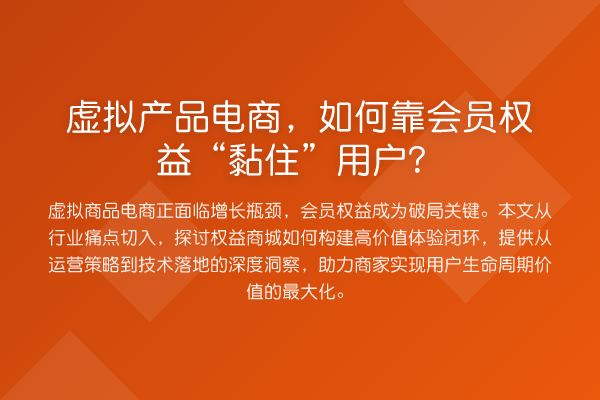 虚拟产品电商，如何靠会员权益“黏住”用户？

虚拟商品电商正面临增长瓶颈，会员权益成为破局关键。本文从行业痛点切入，探讨权益商城如何构建高价值体验闭环，提供从运营策略到技术落地的深度洞察，助力商家实现用户生命周期价值的最大化。